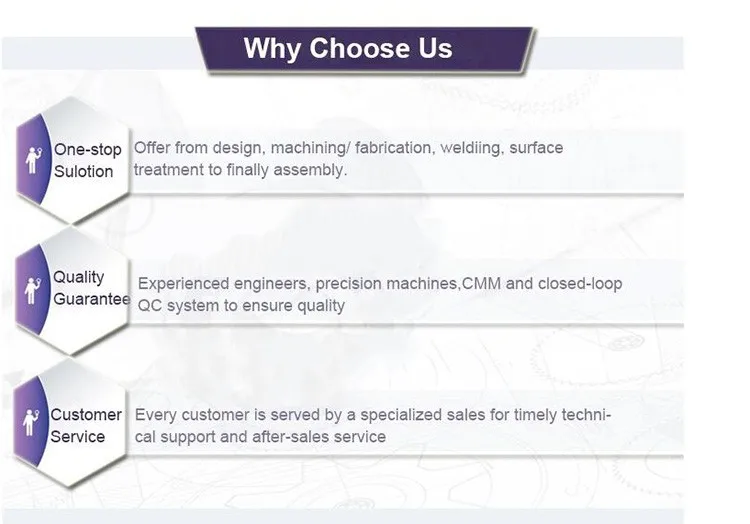 Why Choose Us

One-stop Sulotion

Offer from design, machining/ fabrication, weldiing, surface treatment to finally assembly.

Quality Guarantee

Experienced engineers, precision machines,CMM and closed-loop QC system to ensure quality

Customer Service

Every customer is served by a specialized sales for timely technical support and after-sales service